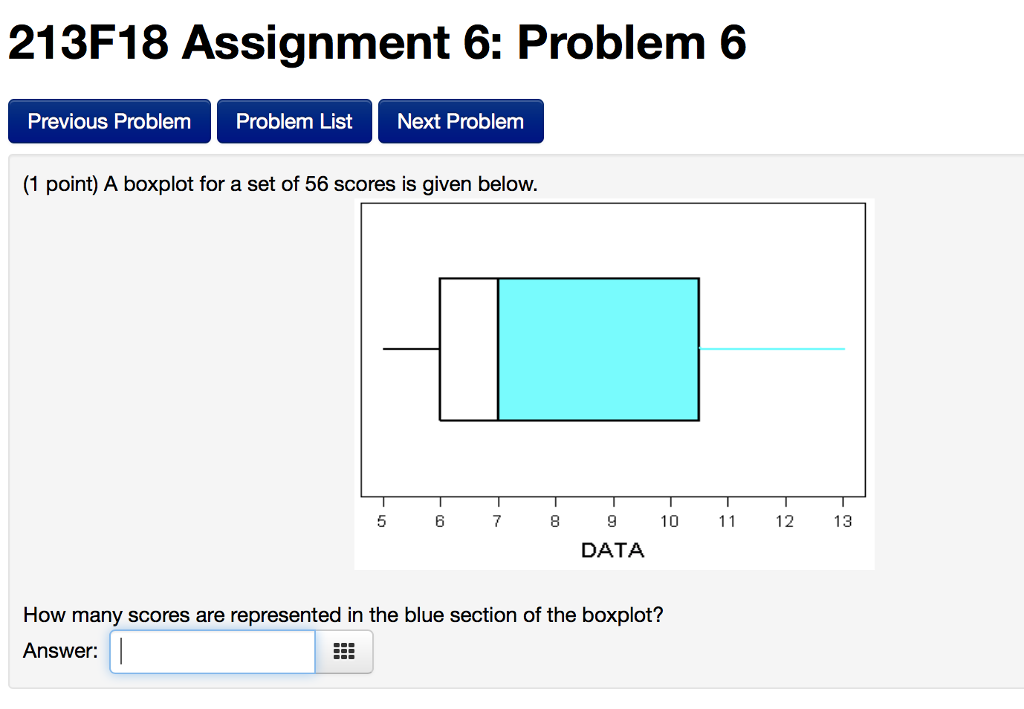 213F18 Assignment 6: Problem 6

Previous Problem Problem List Next Problem

(1 point) A boxplot for a set of 56 scores is given below.

5 6 7 8 9 10 11 12 13
DATA

How many scores are represented in the blue section of the boxplot?

Answer: